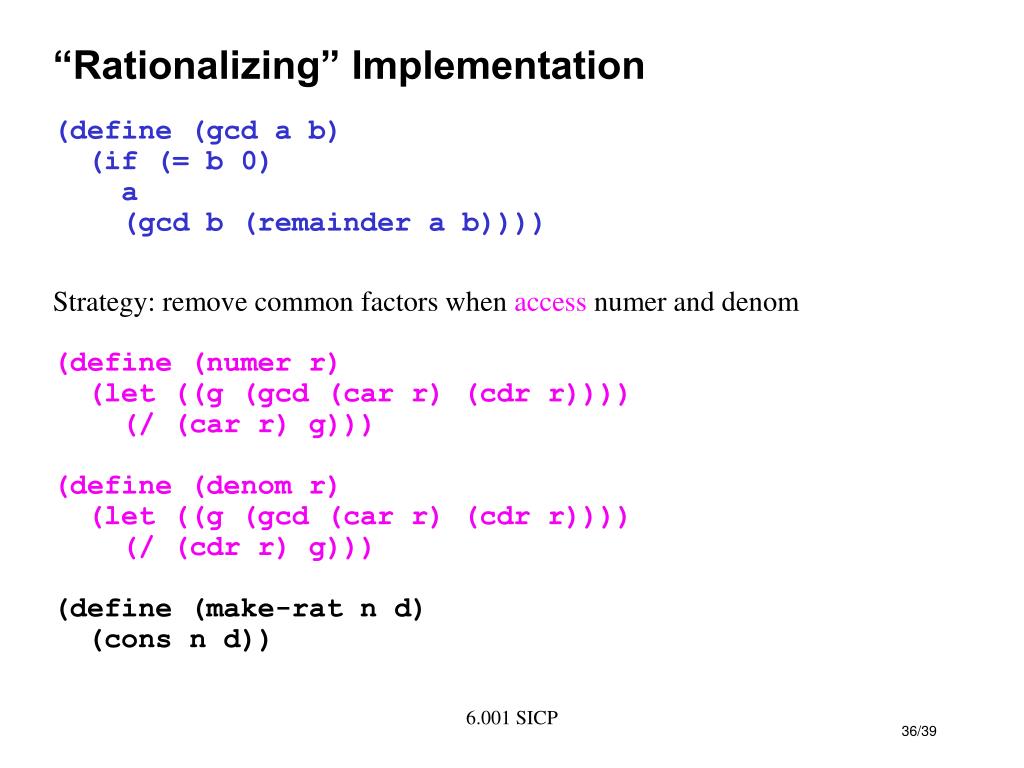 “Rationalizing” Implementation

(define (gcd a b)
  (if (= b 0)
    a
    (gcd b (remainder a b))))

Strategy: remove common factors when access numer and denom

(define (numer r)
  (let ((g (gcd (car r) (cdr r))))
    (/ (car r) g)))

(define (denom r)
  (let ((g (gcd (car r) (cdr r))))
    (/ (cdr r) g)))

(define (make-rat n d)
  (cons n d))

6.001 SICP

36/39